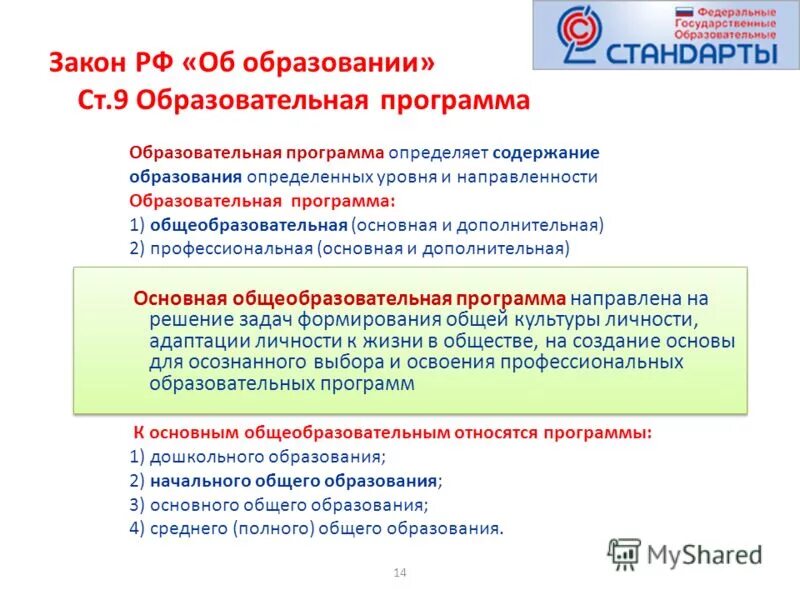 Федеральные Государственные Образовательные СТАНДАРТЫ

Закон РФ «Об образовании»
Ст.9 Образовательная программа

Образовательная программа определяет содержание образования определенных уровня и направленности
Образовательная программа:
1) общеобразовательная (основная и дополнительная)
2) профессиональная (основная и дополнительная)

Основная общеобразовательная программа направлена на решение задач формирования общей культуры личности, адаптации личности к жизни в обществе, на создание основы для осознанного выбора и освоения профессиональных образовательных программ

К основным общеобразовательным относятся программы:
1) дошкольного образования;
2) начального общего образования;
3) основного общего образования;
4) среднего (полного) общего образования.

MyShared

14